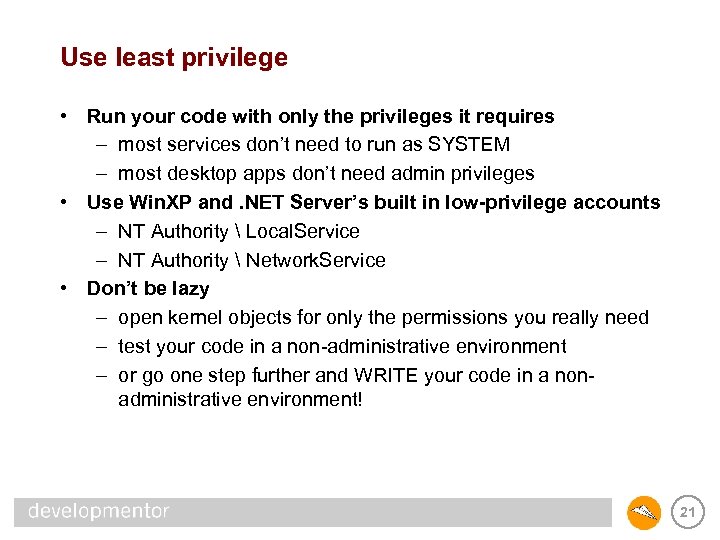 Use least privilege

• Run your code with only the privileges it requires
– most services don't need to run as SYSTEM
– most desktop apps don't need admin privileges
• Use WinXP and .NET Server's built in low-privilege accounts
– NT Authority \ LocalService
– NT Authority \ NetworkService
• Don't be lazy
– open kernel objects for only the permissions you really need
– test your code in a non-administrative environment
– or go one step further and WRITE your code in a non-administrative environment!

developmentor

21